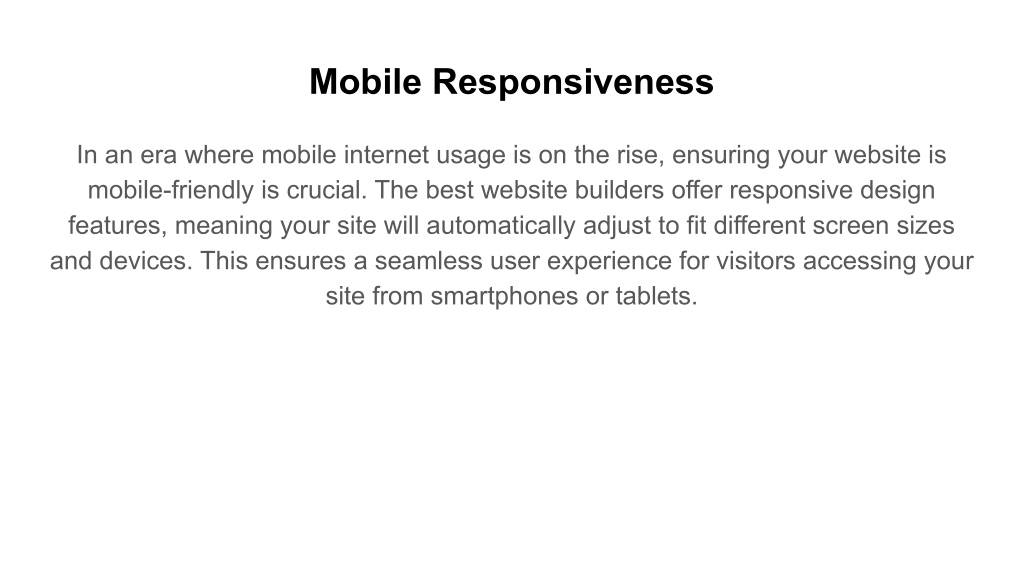 Mobile Responsiveness

In an era where mobile internet usage is on the rise, ensuring your website is mobile-friendly is crucial. The best website builders offer responsive design features, meaning your site will automatically adjust to fit different screen sizes and devices. This ensures a seamless user experience for visitors accessing your site from smartphones or tablets.